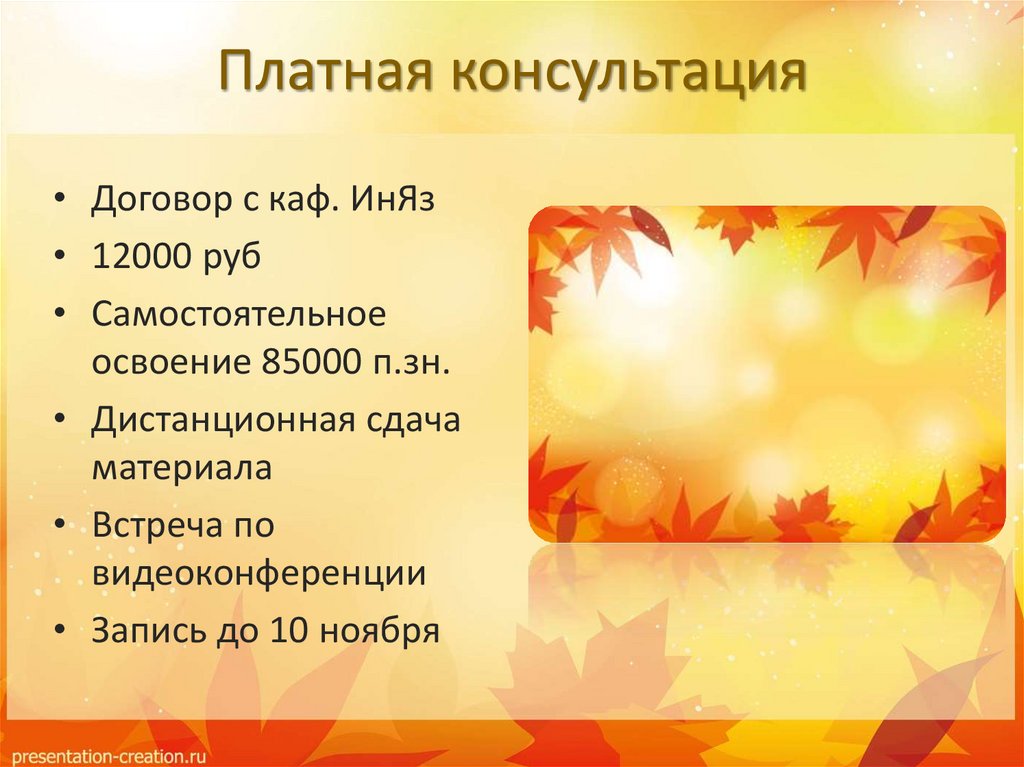 Платная консультация

• Договор с каф. ИнЯз
• 12000 руб
• Самостоятельное освоение 85000 п.зн.
• Дистанционная сдача материала
• Встреча по видеоконференции
• Запись до 10 ноября

presentation-creation.ru